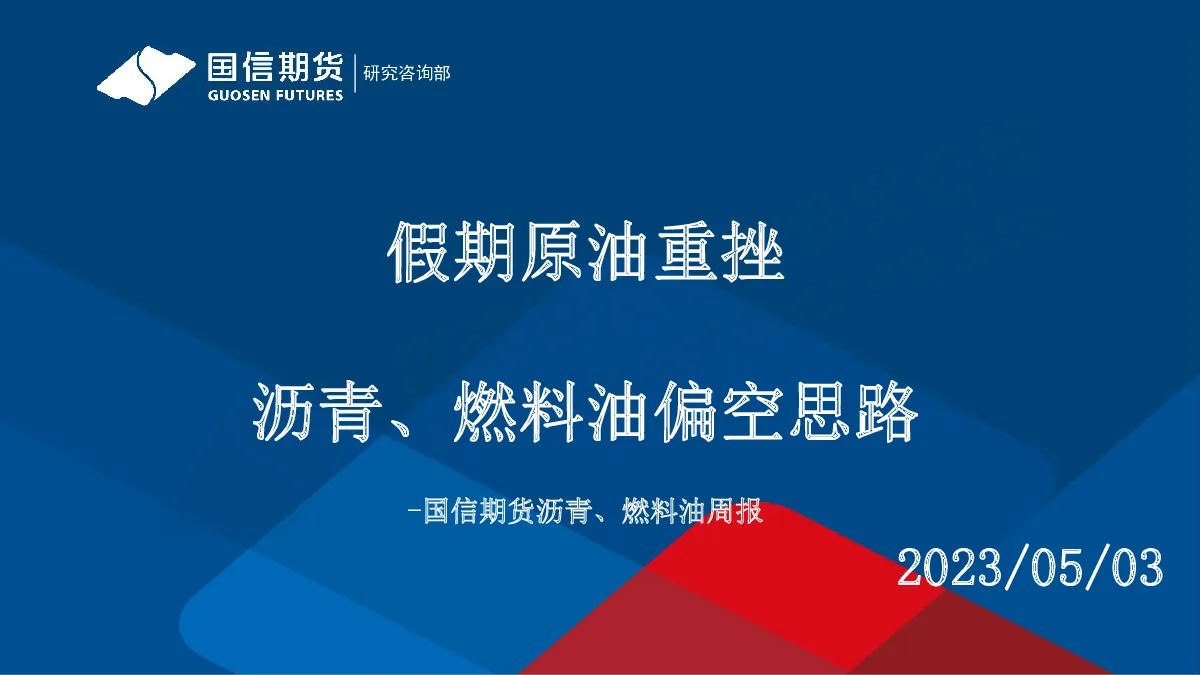 国信期货
GUOSEN FUTURES
研究咨询部

假期原油重挫

沥青、燃料油偏空思路

-国信期货沥青、燃料油周报

2023/05/03